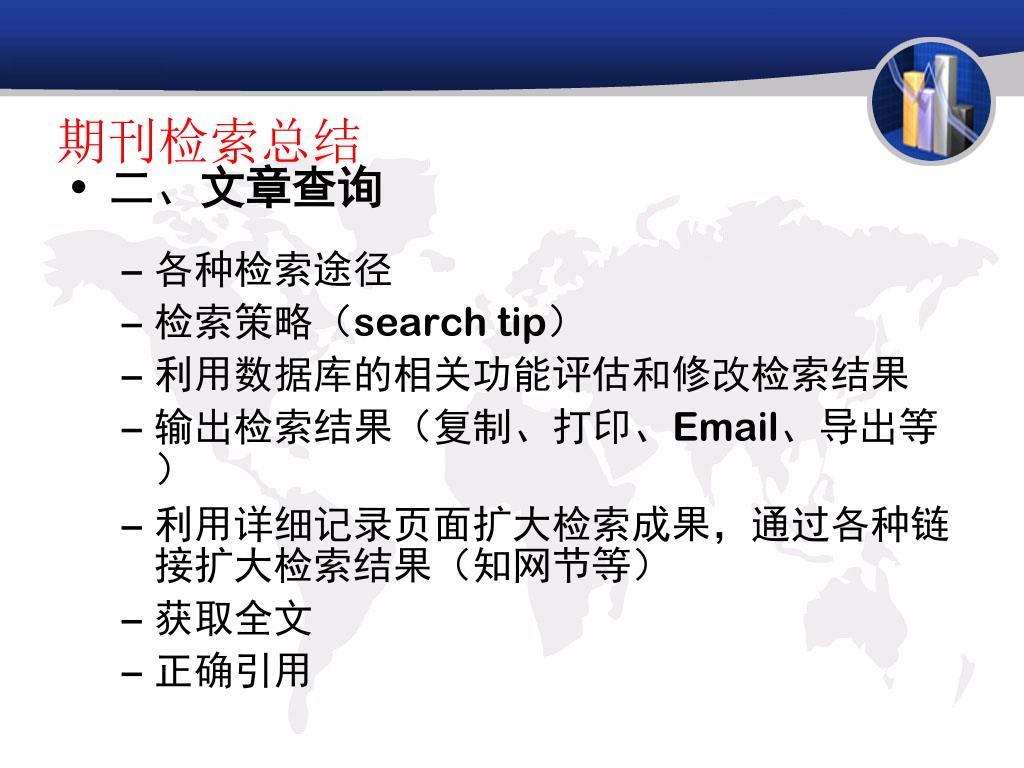 期刊检索总结

• 二、文章查询

– 各种检索途径
– 检索策略（search tip）
– 利用数据库的相关功能评估和修改检索结果
– 输出检索结果（复制、打印、Email、导出等）
– 利用详细记录页面扩大检索成果，通过各种链接扩大检索结果（知网节等）
– 获取全文
– 正确引用